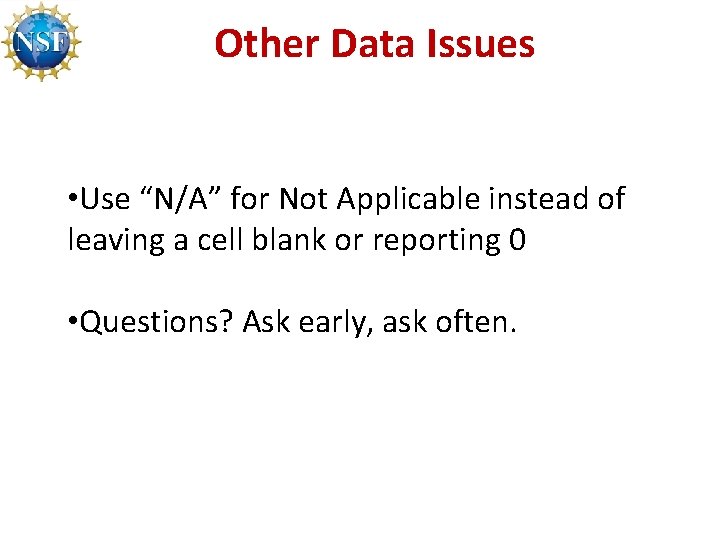 NSF

Other Data Issues

•Use “N/A” for Not Applicable instead of leaving a cell blank or reporting 0

•Questions? Ask early, ask often.